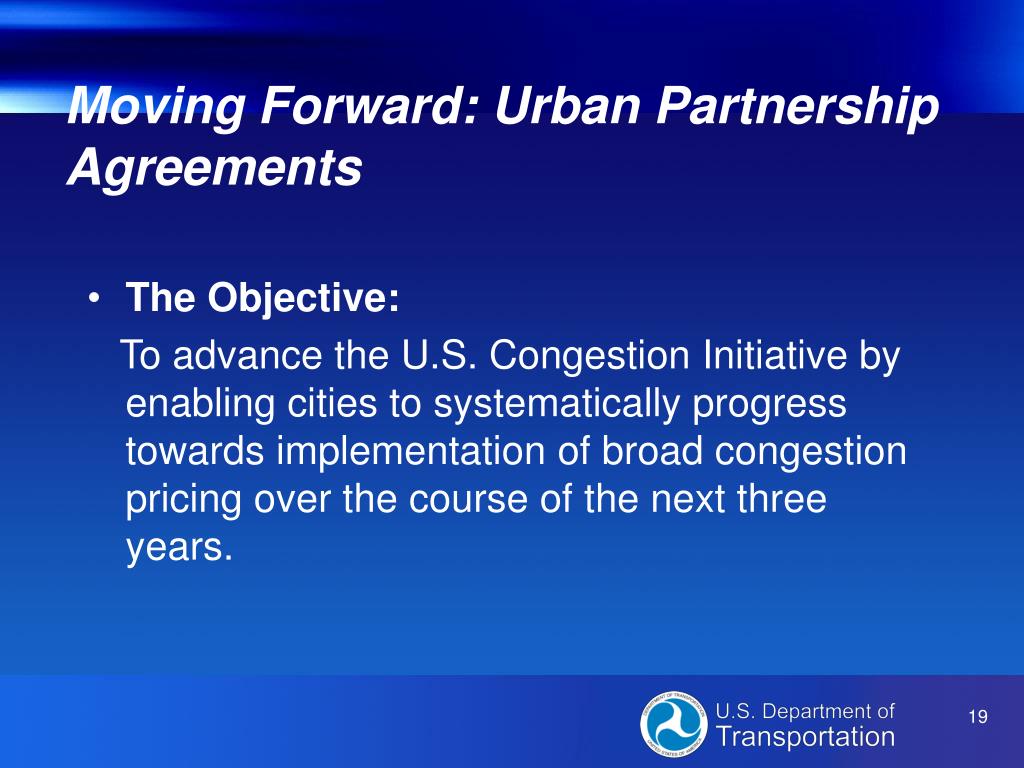 Moving Forward: Urban Partnership Agreements

• The Objective:
To advance the U.S. Congestion Initiative by enabling cities to systematically progress towards implementation of broad congestion pricing over the course of the next three years.

U.S. Department of Transportation

19